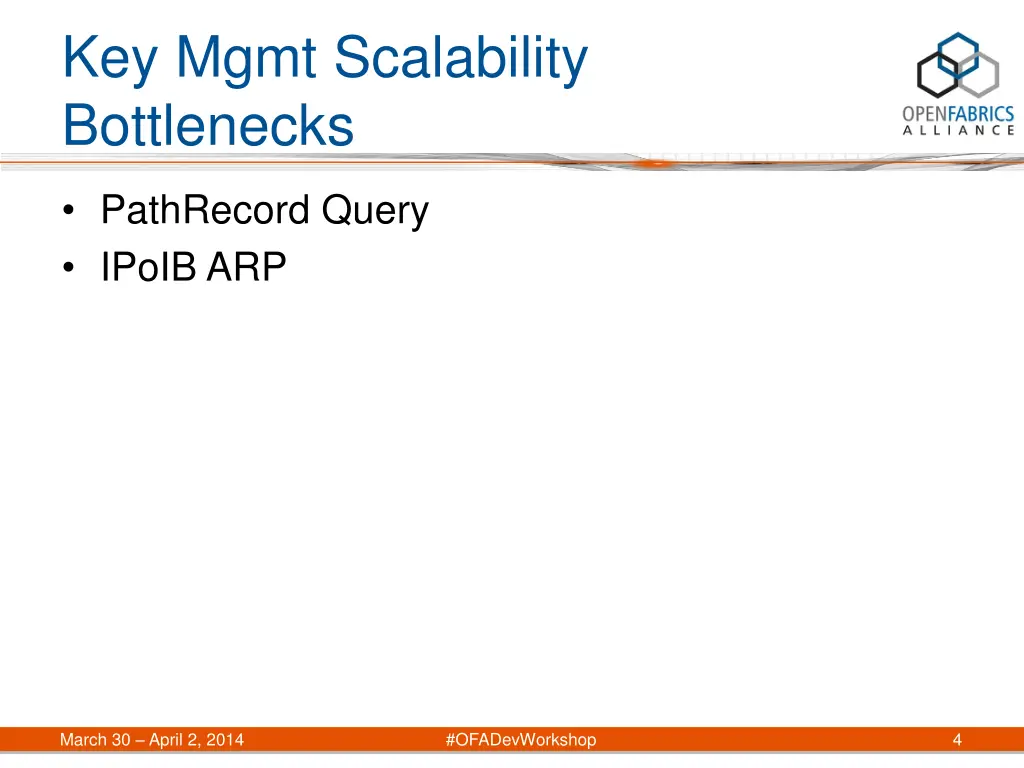 Key Mgmt Scalability Bottlenecks

OPENFABRICS ALLIANCE

• PathRecord Query
• IPoIB ARP

March 30 – April 2, 2014

#OFADevWorkshop

4